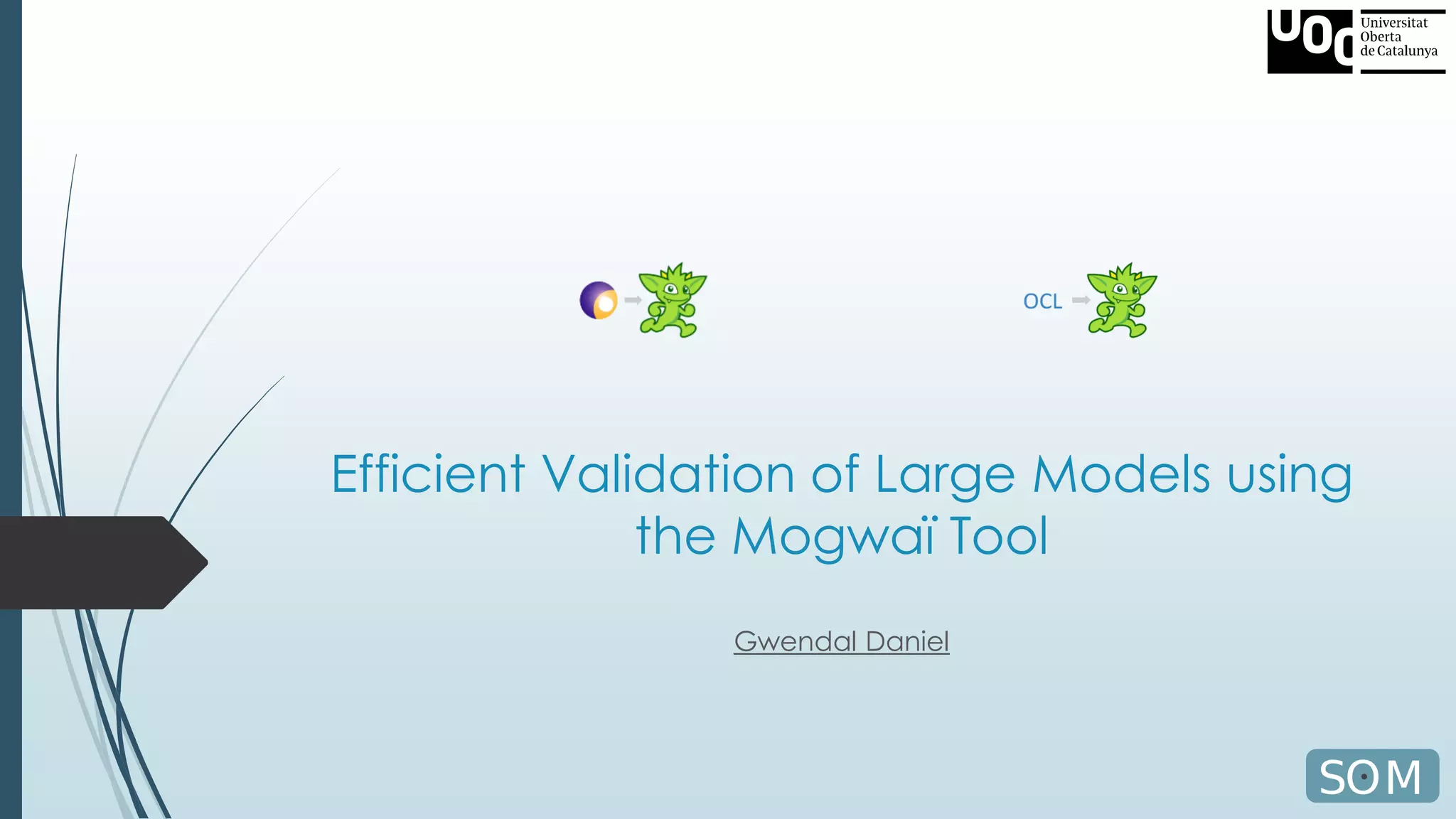 UOC Universitat Oberta de Catalunya

OCL

Efficient Validation of Large Models using the Mogwaï Tool

Gwendal Daniel

SOM